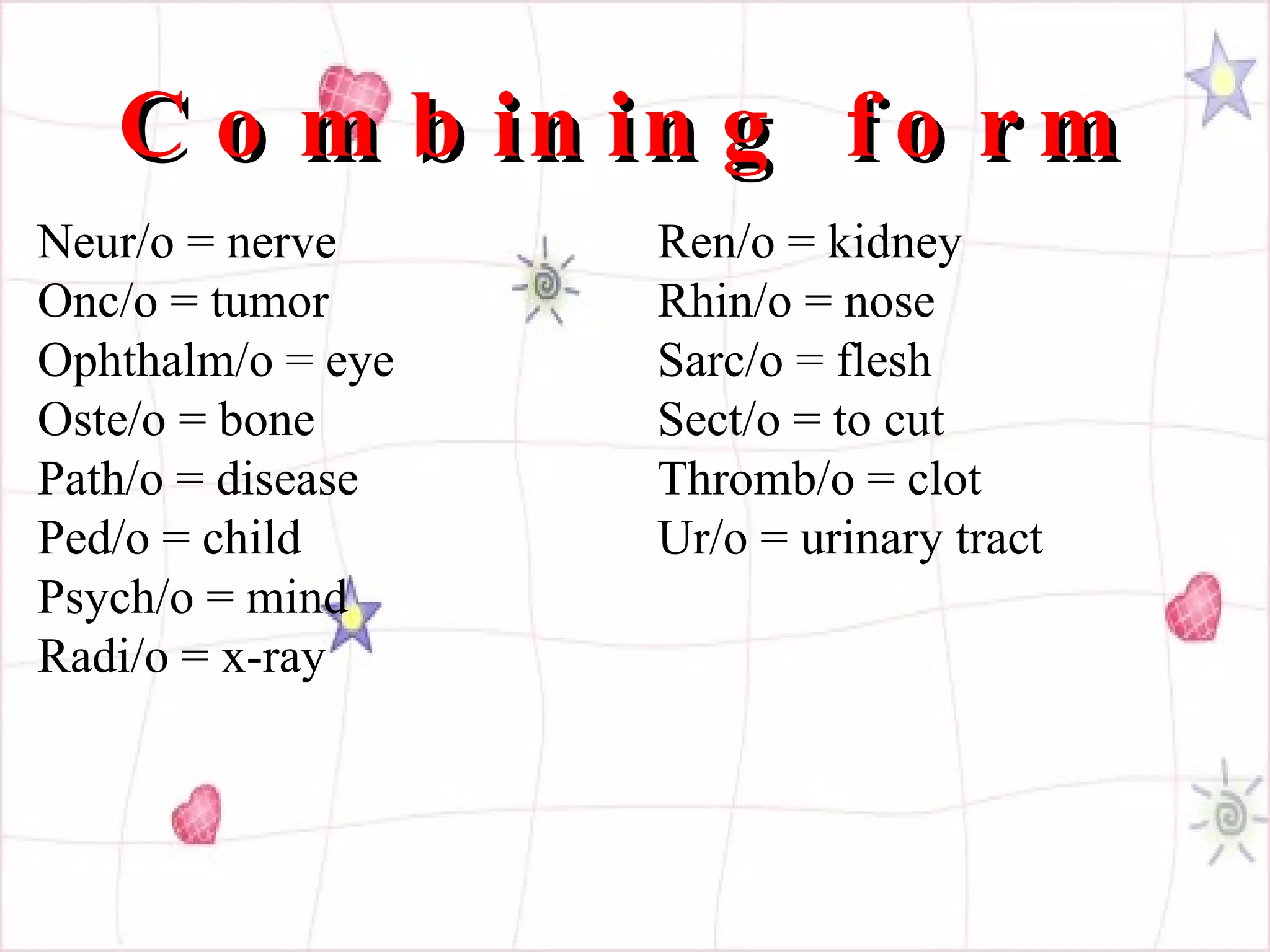 Combining form

Neur/o = nerve
Onc/o = tumor
Ophthalm/o = eye
Oste/o = bone
Path/o = disease
Ped/o = child
Psych/o = mind
Radi/o = x-ray

Ren/o = kidney
Rhin/o = nose
Sarc/o = flesh
Sect/o = to cut
Thromb/o = clot
Ur/o = urinary tract